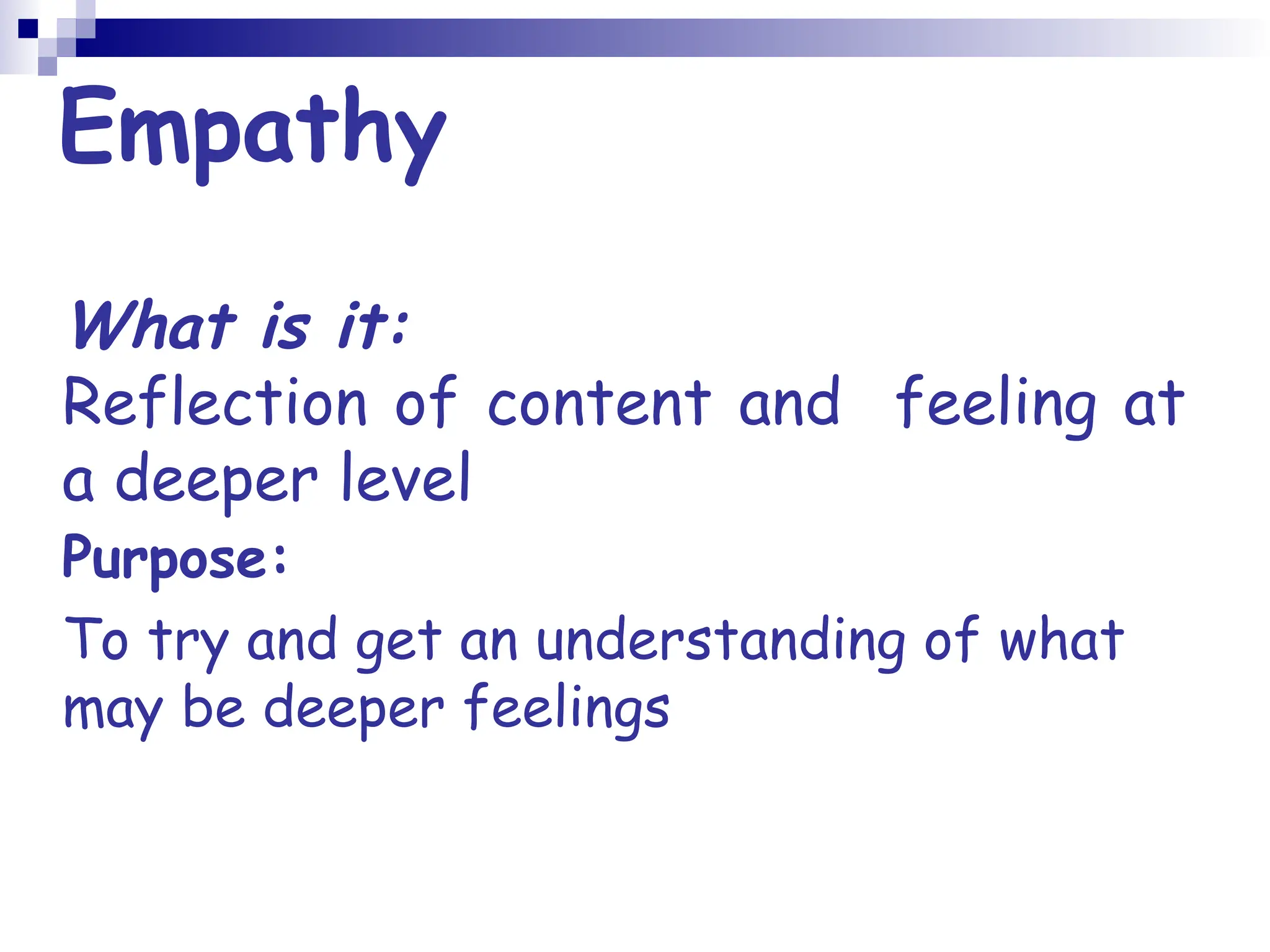 Empathy

What is it:

Reflection of content and feeling at a deeper level

Purpose:

To try and get an understanding of what may be deeper feelings